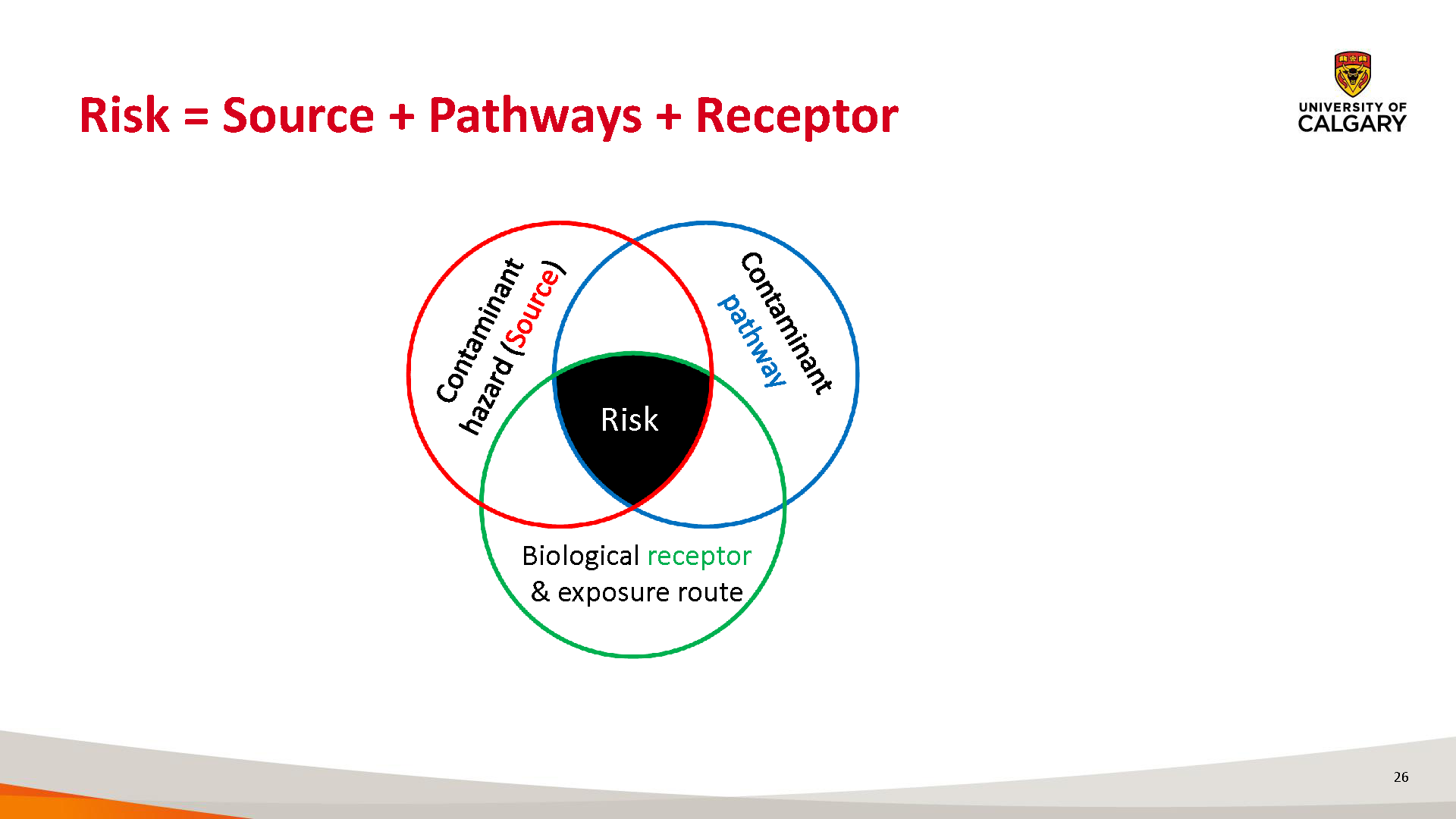 Risk = Source + Pathways + Receptor

UNIVERSITY OF CALGARY

Contaminant hazard (Source)

Contaminant pathway

Risk

Biological receptor & exposure route

26